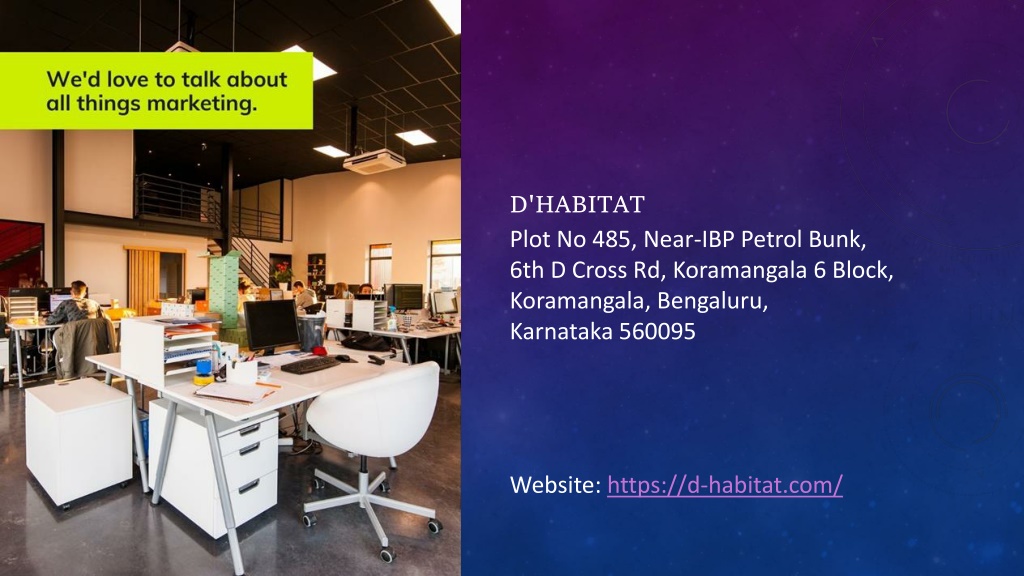 We'd love to talk about all things marketing.

D'HABITAT
Plot No 485, Near-IBP Petrol Bunk, 6th D Cross Rd, Koramangala 6 Block, Koramangala, Bengaluru, Karnataka 560095

Website: https://d-habitat.com/